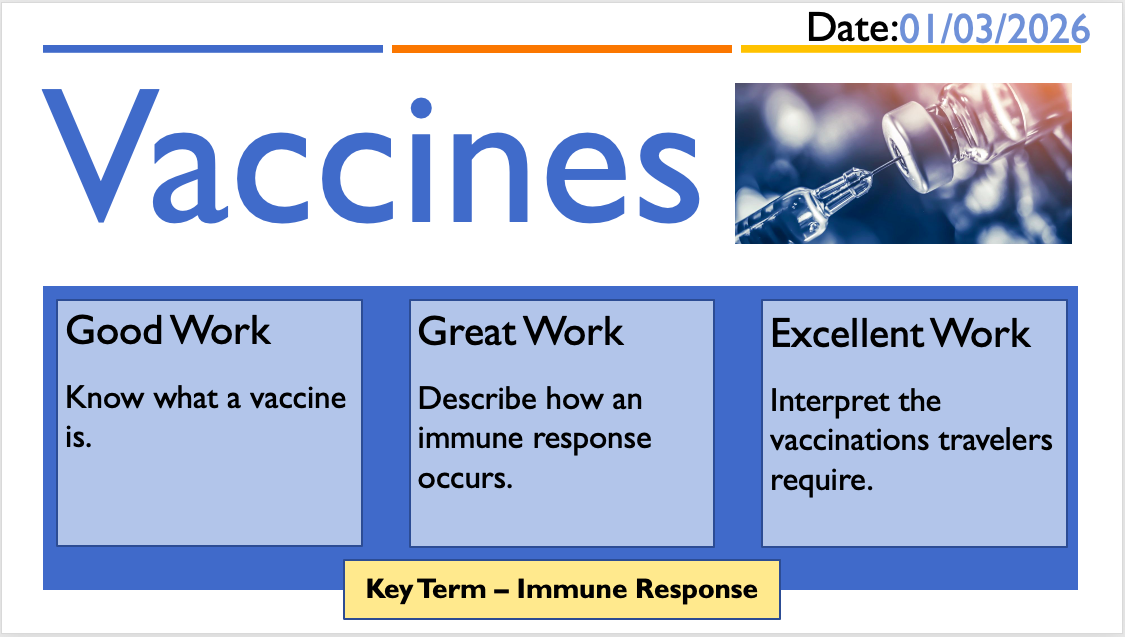 Date:01/03/2026

Vaccines

Good Work

Know what a vaccine is.

Great Work

Describe how an immune response occurs.

Excellent Work

Interpret the vaccinations travelers require.

Key Term – Immune Response